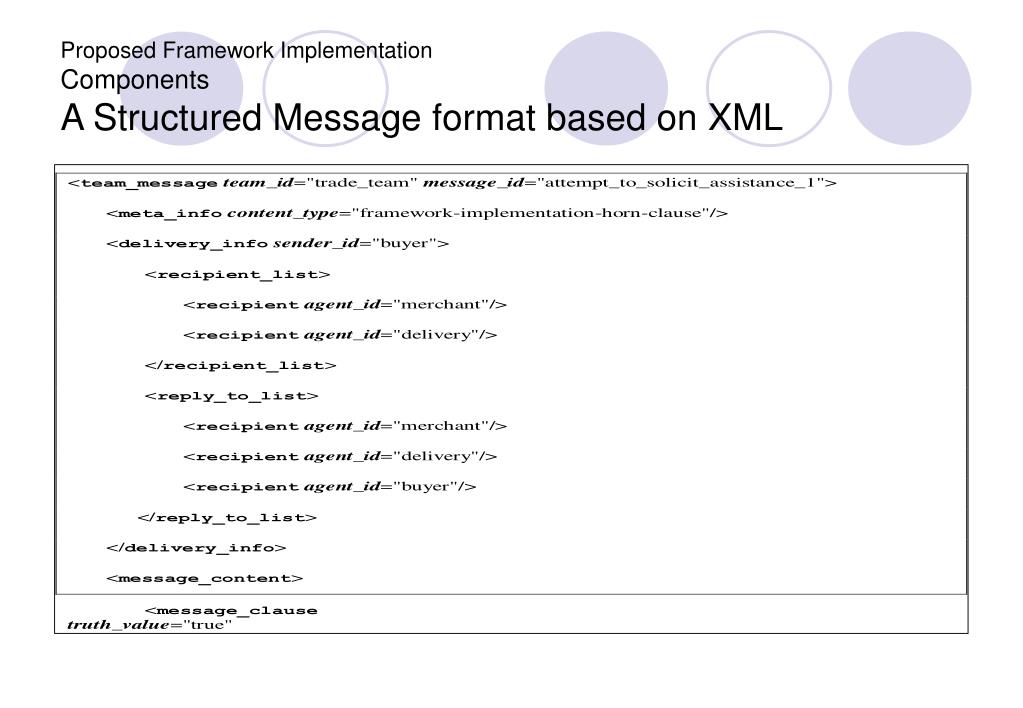 Proposed Framework Implementation
Components
A Structured Message format based on XML

<team_message team_id="trade_team" message_id="attempt_to_solicit_assistance_1">

<meta_info content_type="framework-implementation-horn-clause"/>

<delivery_info sender_id="buyer">

<recipient_list>

<recipient agent_id="merchant"/>

<recipient agent_id="delivery"/>

</recipient_list>

<reply_to_list>

<recipient agent_id="merchant"/>

<recipient agent_id="delivery"/>

<recipient agent_id="buyer"/>

</reply_to_list>

</delivery_info>

<message_content>

<message_clause truth_value="true"